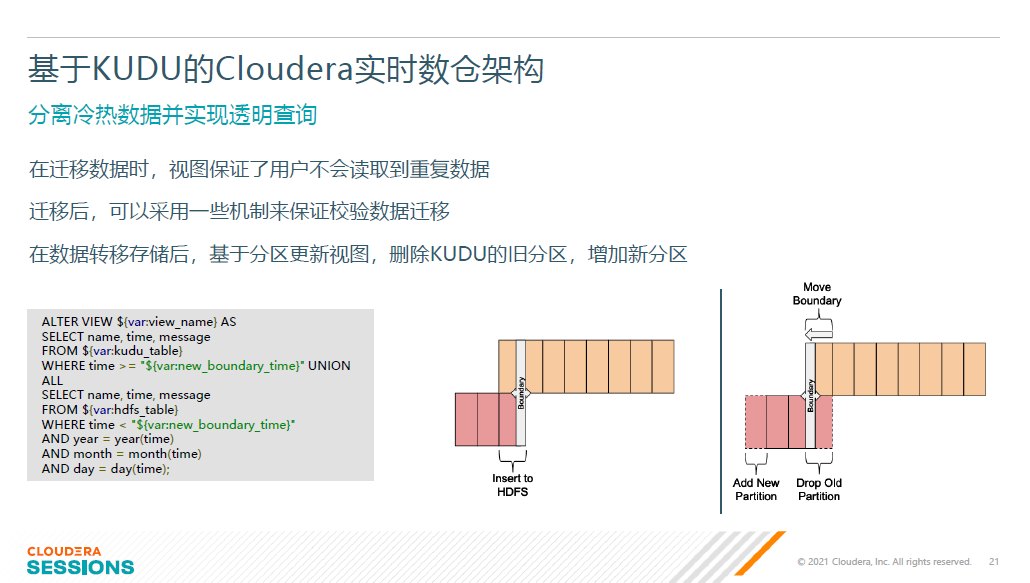 基于KUDU的Cloudera实时数仓架构

分离冷热数据并实现透明查询

在迁移数据时，视图保证了用户不会读取到重复数据

迁移后，可以采用一些机制来保证校验数据迁移

在数据转移存储后，基于分区更新视图，删除KUDU的旧分区，增加新分区

ALTER VIEW ${var:view_name} AS
SELECT name, time, message
FROM ${var:kudu_table}
WHERE time >= "${var:new_boundary_time}" UNION ALL
SELECT name, time, message
FROM ${var:hdfs_table}
WHERE time < "${var:new_boundary_time}"
AND year = year(time)
AND month = month(time)
AND day = day(time);

Boundary

Insert to HDFS

Move Boundary

Boundary

Add New Partition

Drop Old Partition

CLOUDERA SESSIONS

© 2021 Cloudera, Inc. All rights reserved. 21